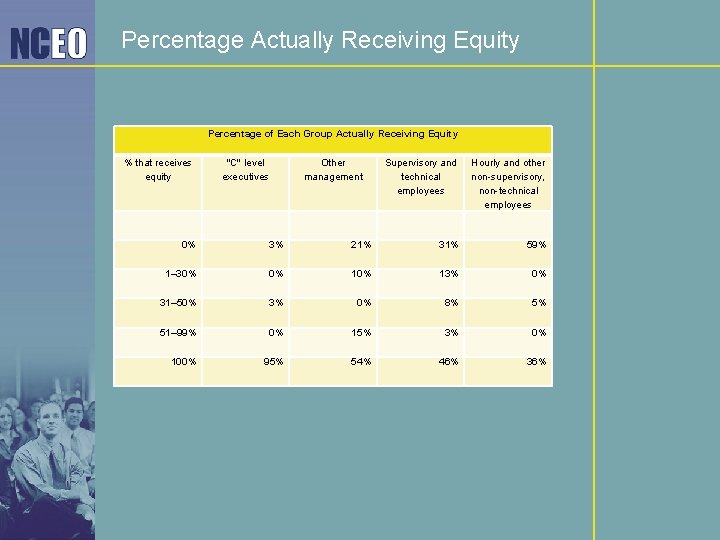 NCEO

Percentage Actually Receiving Equity

Percentage of Each Group Actually Receiving Equity

| % that receives equity | "C" level executives | Other management | Supervisory and technical employees | Hourly and other non-supervisory, non-technical employees |
|---|---|---|---|---|
| | | | | |
| 0% | 3% | 21% | 31% | 59% |
| 1–30% | 0% | 10% | 13% | 0% |
| 31–50% | 3% | 0% | 8% | 5% |
| 51–99% | 0% | 15% | 3% | 0% |
| 100% | 95% | 54% | 46% | 36% |